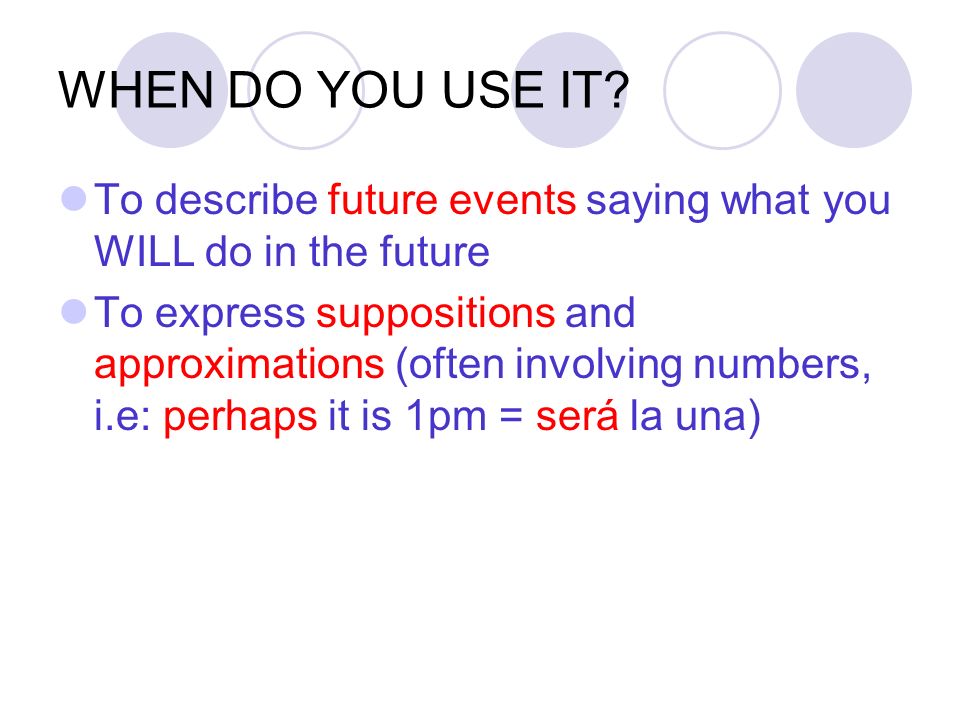 WHEN DO YOU USE IT?

To describe future events saying what you WILL do in the future

To express suppositions and approximations (often involving numbers, i.e: perhaps it is 1pm = será la una)